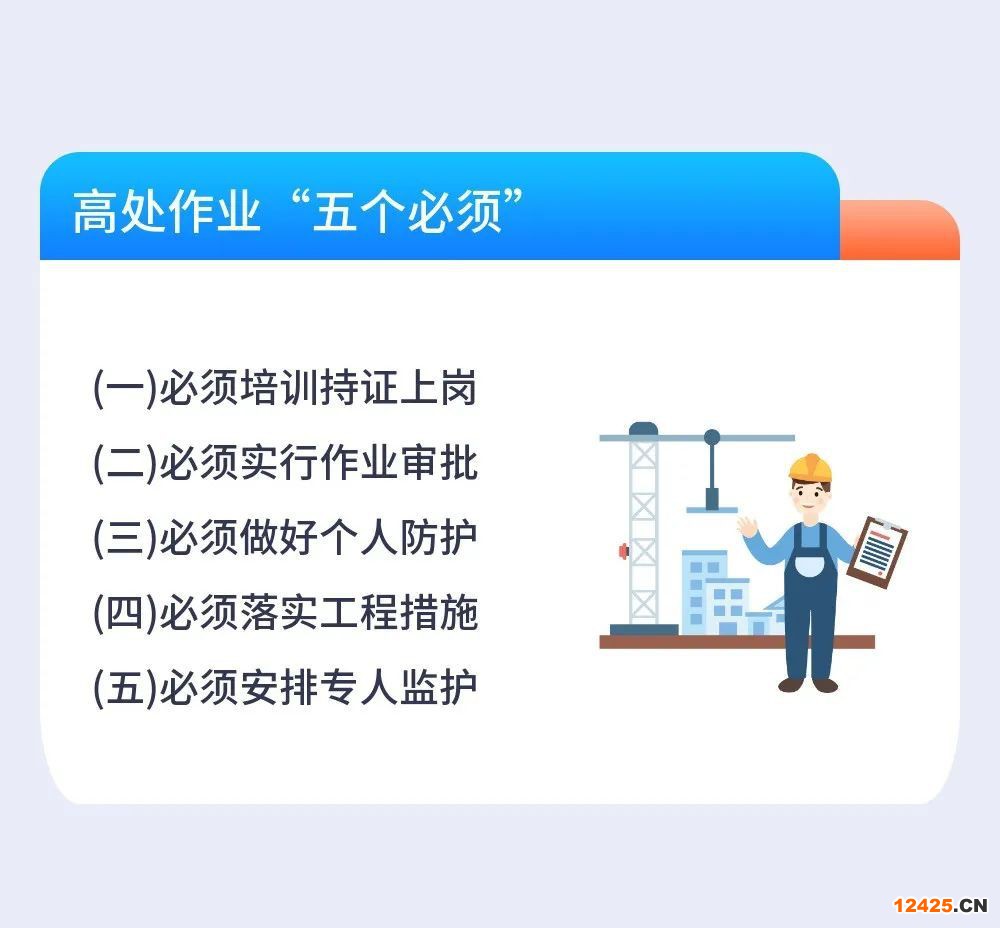 高处作业“五个必须”

(一)必须培训持证上岗

(二)必须实行作业审批

(三)必须做好个人防护

(四)必须落实工程措施

(五)必须安排专人监护

12425.CN